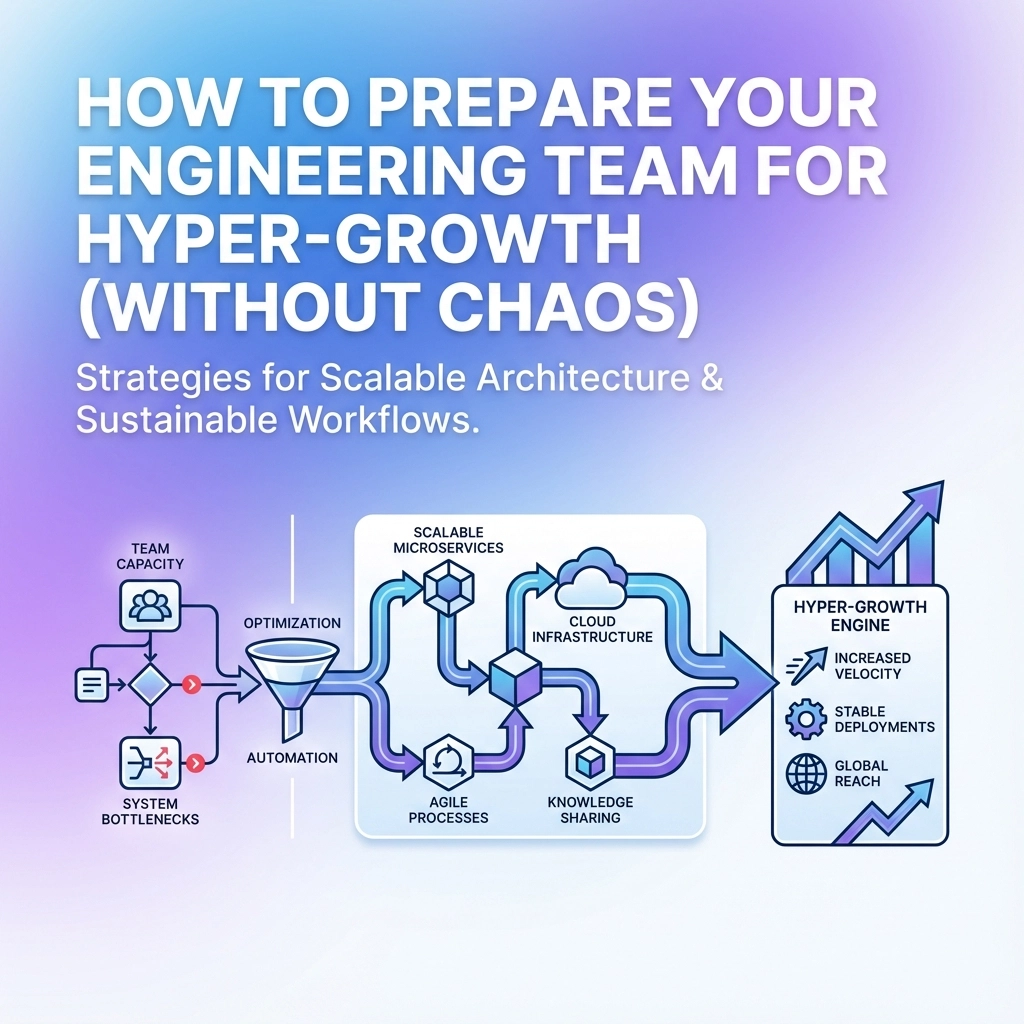 HOW TO PREPARE YOUR ENGINEERING TEAM FOR HYPER-GROWTH (WITHOUT CHAOS)

Strategies for Scalable Architecture & Sustainable Workflows.

TEAM CAPACITY

SYSTEM BOTTLENECKS

OPTIMIZATION

AUTOMATION

SCALABLE MICROSERVICES

CLOUD INFRASTRUCTURE

AGILE PROCESSES

KNOWLEDGE SHARING

HYPER-GROWTH ENGINE

INCREASED VELOCITY

STABLE DEPLOYMENTS

GLOBAL REACH